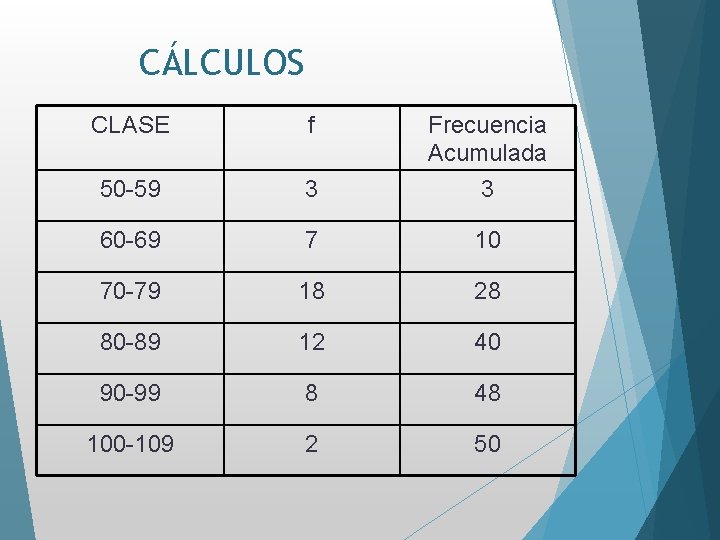 CÁLCULOS

| CLASE | f | Frecuencia Acumulada |
|---|---|---|
| 50-59 | 3 | 3 |
| 60-69 | 7 | 10 |
| 70-79 | 18 | 28 |
| 80-89 | 12 | 40 |
| 90-99 | 8 | 48 |
| 100-109 | 2 | 50 |